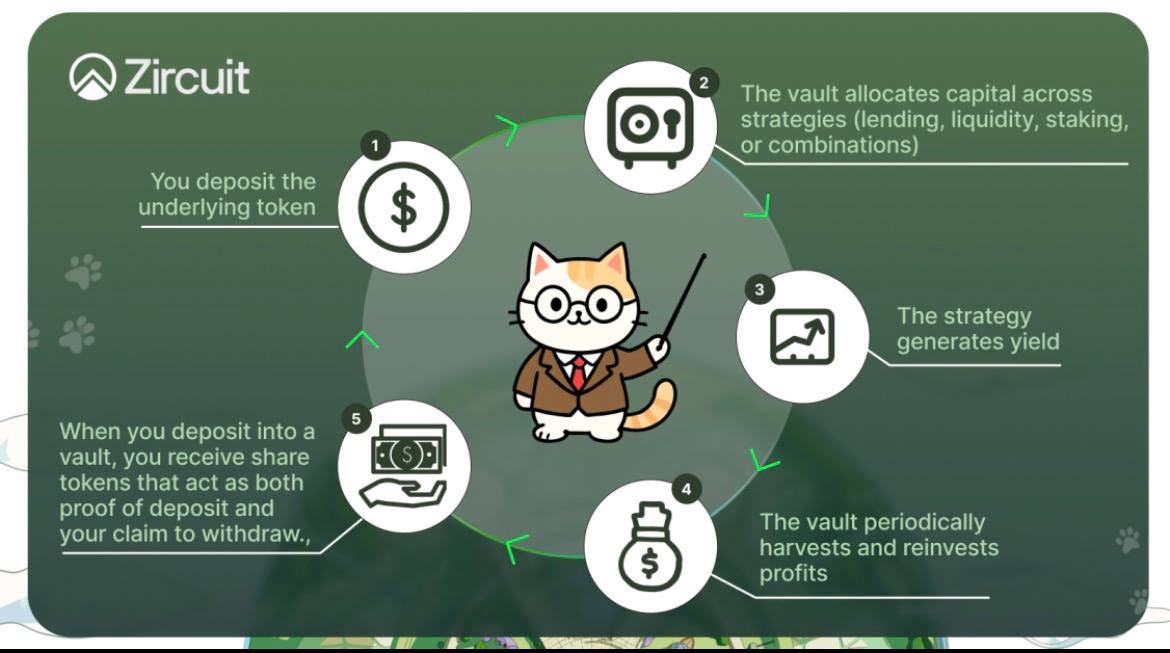 Zircuit

1
You deposit the underlying token

2
The vault allocates capital across strategies (lending, liquidity, staking, or combinations)

3
The strategy generates yield

4
The vault periodically harvests and reinvests profits

5
When you deposit into a vault, you receive share tokens that act as both proof of deposit and your claim to withdraw.,